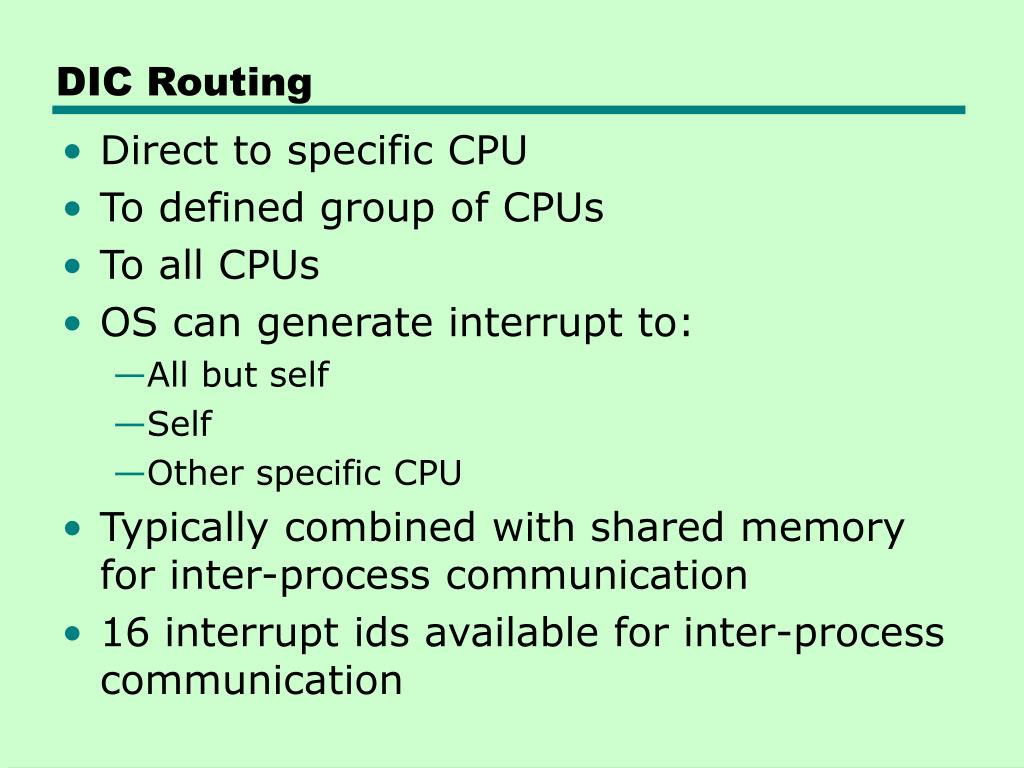 DIC Routing

• Direct to specific CPU
• To defined group of CPUs
• To all CPUs
• OS can generate interrupt to:
—All but self
—Self
—Other specific CPU
• Typically combined with shared memory for inter-process communication
• 16 interrupt ids available for inter-process communication